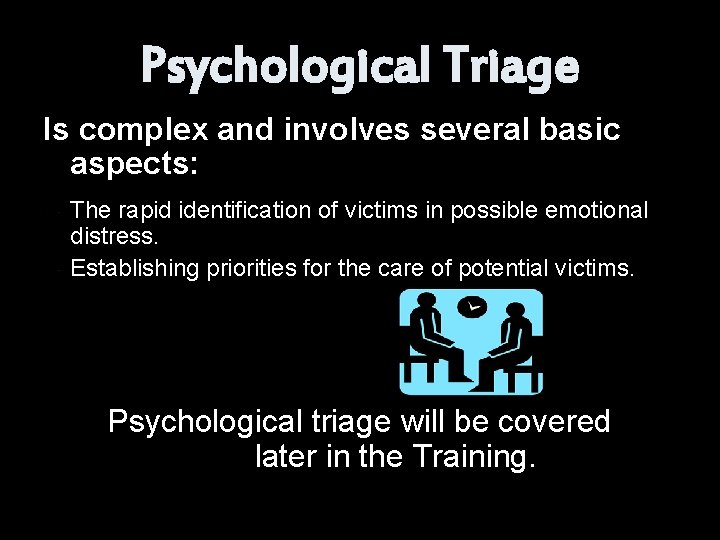 Psychological Triage

Is complex and involves several basic aspects:

- The rapid identification of victims in possible emotional distress.
- Establishing priorities for the care of potential victims.

Psychological triage will be covered later in the Training.